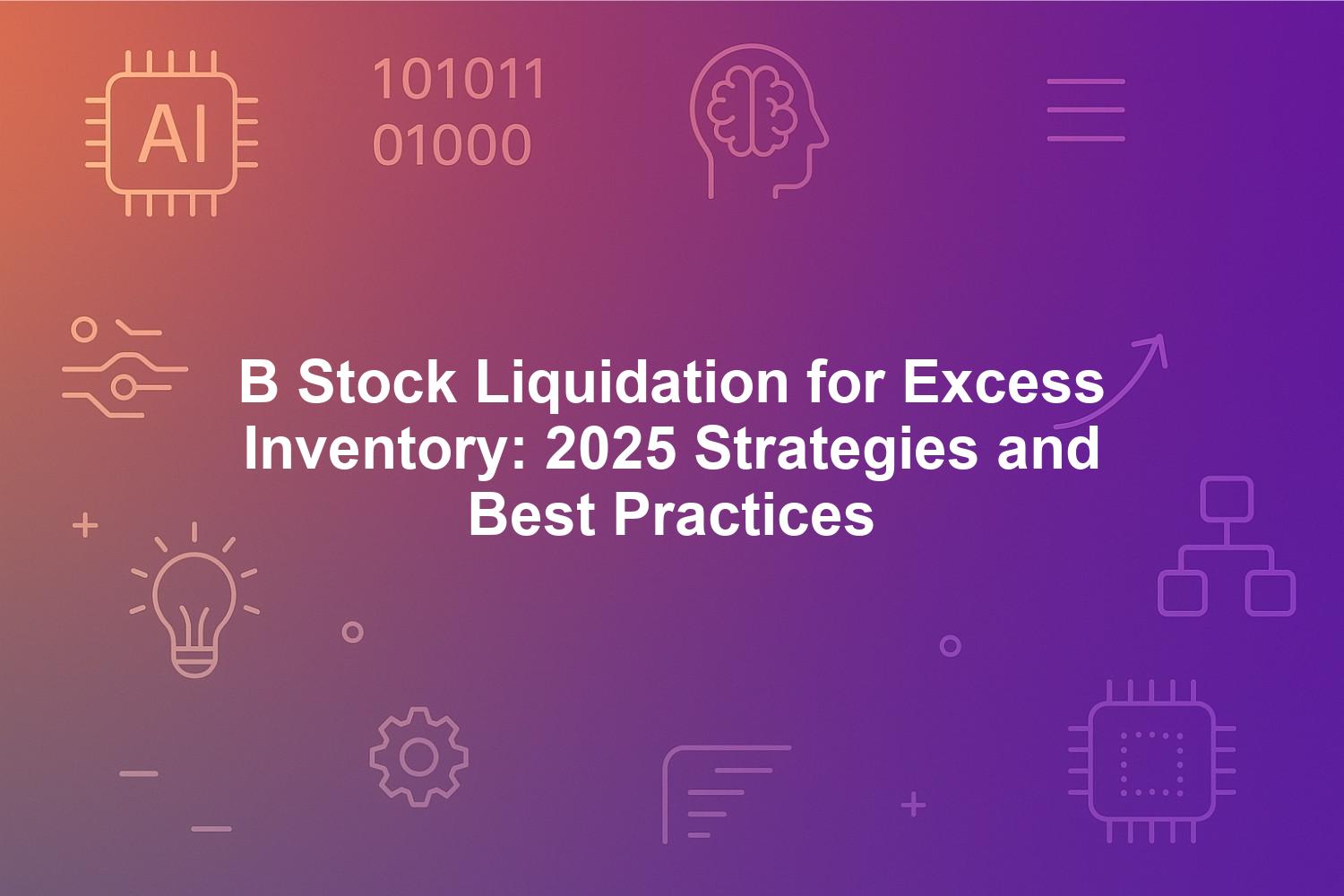 AI

101011
01000

B Stock Liquidation for Excess Inventory: 2025 Strategies and Best Practices